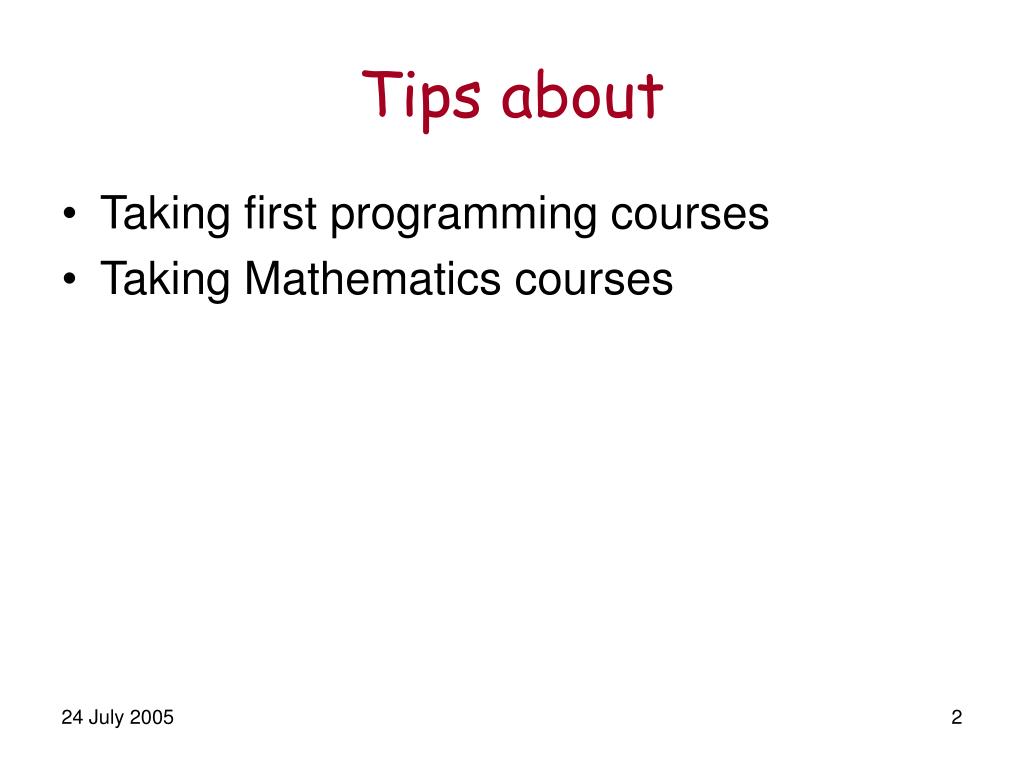 Tips about

• Taking first programming courses
• Taking Mathematics courses

24 July 2005

2